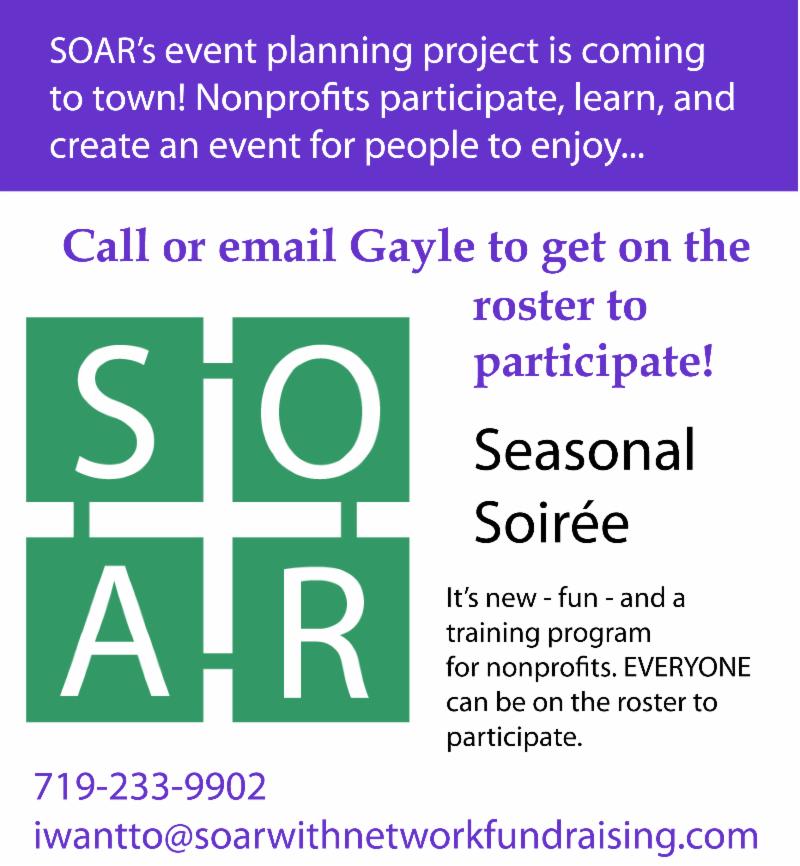 SOAR's event planning project is coming to town! Nonprofits participate, learn, and create an event for people to enjoy...

Call or email Gayle to get on the roster to participate!

S O A R

Seasonal Soirée

It's new - fun - and a training program for nonprofits. EVERYONE can be on the roster to participate.

719-233-9902
iwantto@soarwithnetworkfundraising.com